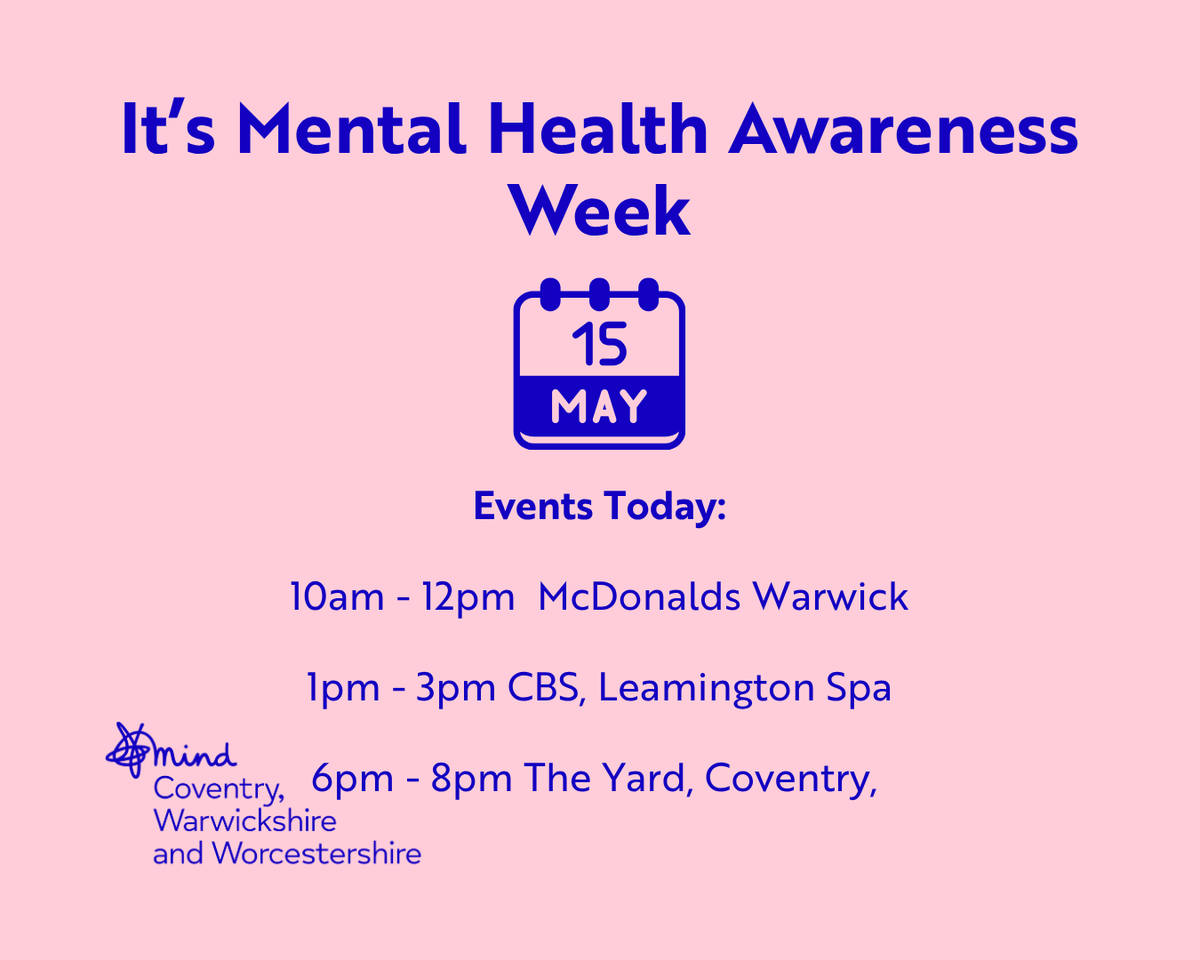 It's Mental Health Awareness Week

15
MAY

Events Today:

10am - 12pm McDonalds Warwick

1pm - 3pm CBS, Leamington Spa

6pm - 8pm The Yard, Coventry,

mind
Coventry, Warwickshire and Worcestershire